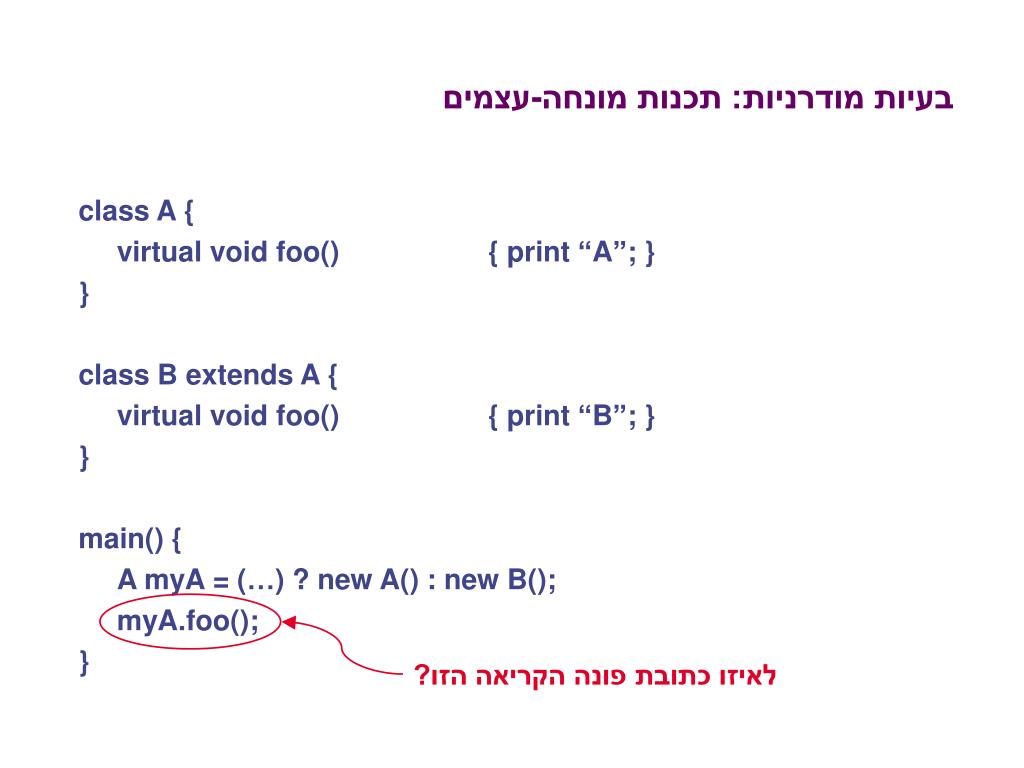 בעיות מודרניות: תכנות מונחה-עצמים

class A {
virtual void foo() { print “A”; }
}

class B extends A {
virtual void foo() { print “B”; }
}

main() {
A myA = (…) ? new A() : new B();
myA.foo();
}

לאיזו כתובת פונה הקריאה הזו?